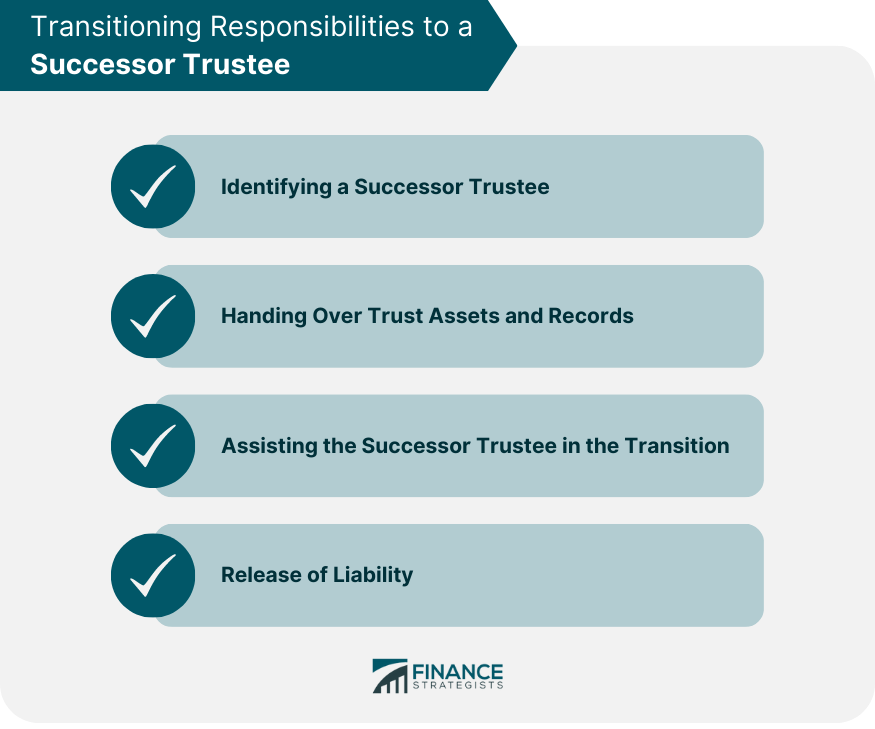 Transitioning Responsibilities to a Successor Trustee

Identifying a Successor Trustee

Handing Over Trust Assets and Records

Assisting the Successor Trustee in the Transition

Release of Liability

FINANCE STRATEGISTS